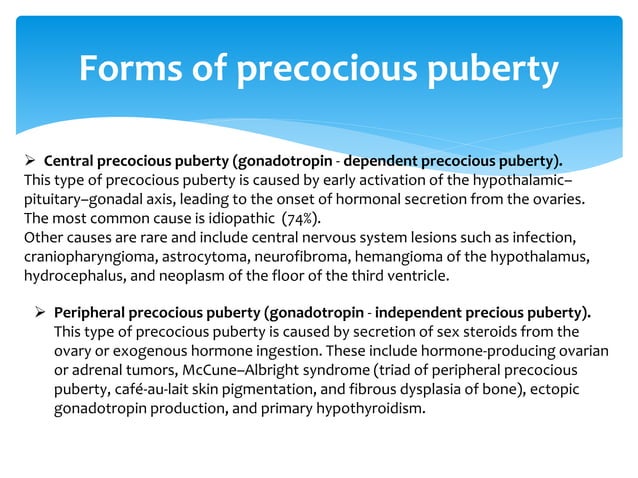 Forms of precocious puberty

➢ Central precocious puberty (gonadotropin - dependent precocious puberty).
This type of precocious puberty is caused by early activation of the hypothalamic–pituitary–gonadal axis, leading to the onset of hormonal secretion from the ovaries. The most common cause is idiopathic (74%).
Other causes are rare and include central nervous system lesions such as infection, craniopharyngioma, astrocytoma, neurofibroma, hemangioma of the hypothalamus, hydrocephalus, and neoplasm of the floor of the third ventricle.

➢ Peripheral precocious puberty (gonadotropin - independent precious puberty).
This type of precocious puberty is caused by secretion of sex steroids from the ovary or exogenous hormone ingestion. These include hormone-producing ovarian or adrenal tumors, McCune–Albright syndrome (triad of peripheral precocious puberty, café-au-lait skin pigmentation, and fibrous dysplasia of bone), ectopic gonadotropin production, and primary hypothyroidism.